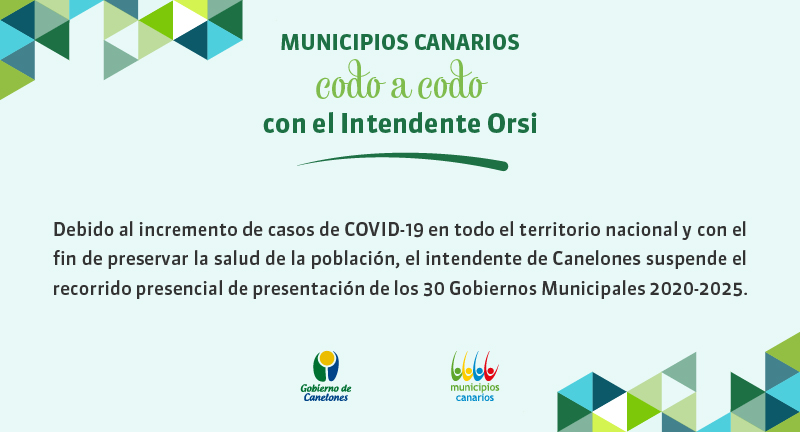 MUNICIPIOS CANARIOS
codo a codo
con el Intendente Orsi

Debido al incremento de casos de COVID-19 en todo el territorio nacional y con el fin de preservar la salud de la población, el intendente de Canelones suspende el recorrido presencial de presentación de los 30 Gobiernos Municipales 2020-2025.

Gobierno de Canelones

municipios canarios